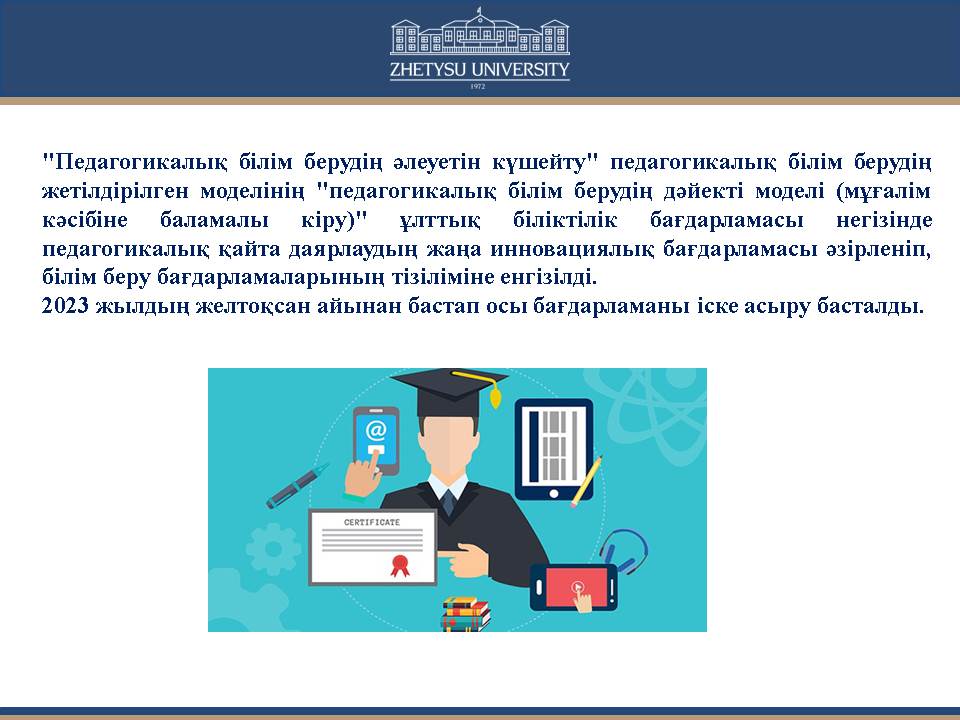 ZHETYSU UNIVERSITY
1972

"Педагогикалық білім берудің әлеуетін күшейту" педагогикалық білім берудің жетілдірілген моделінің "педагогикалық білім берудің дәйекті моделі (мұғалім кәсібіне баламалы кіру)" ұлттық біліктілік бағдарламасы негізінде педагогикалық қайта даярлаудың жаңа инновациялық бағдарламасы әзірленіп, білім беру бағдарламаларының тізіліміне енгізілді.
2023 жылдың желтоқсан айынан бастап осы бағдарламаны іске асыру басталды.

@
CERTIFICATE